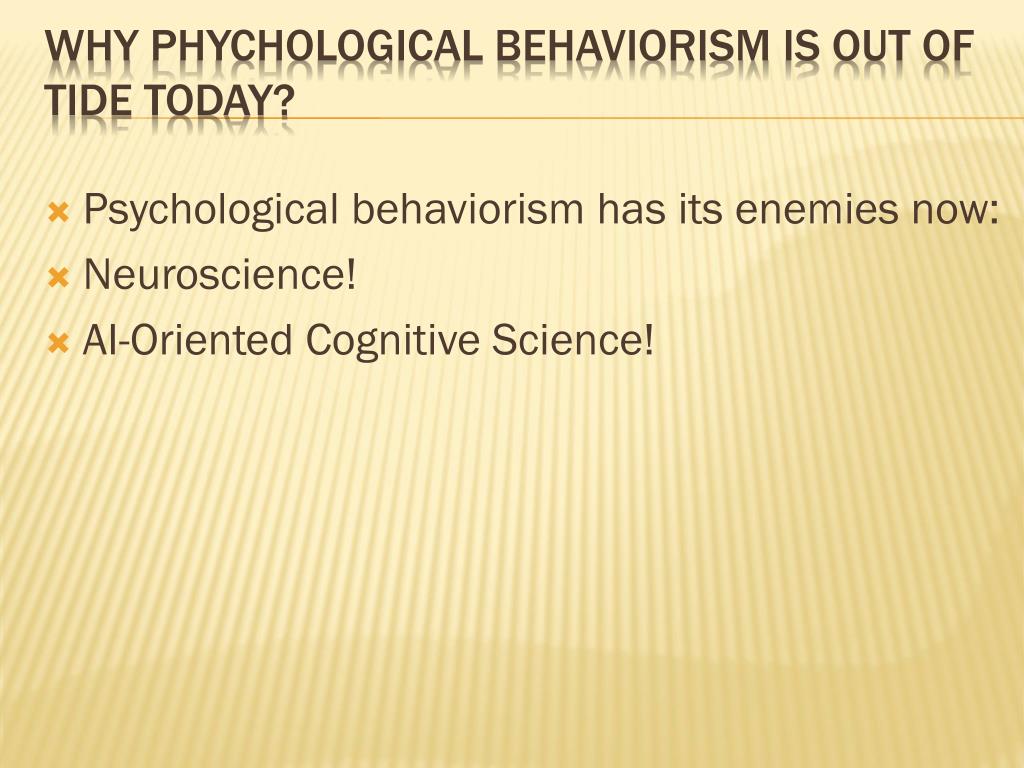 WHY PHYCHOLOGICAL BEHAVIORISM IS OUT OF TIDE TODAY?

Psychological behaviorism has its enemies now:
Neuroscience!
AI-Oriented Cognitive Science!